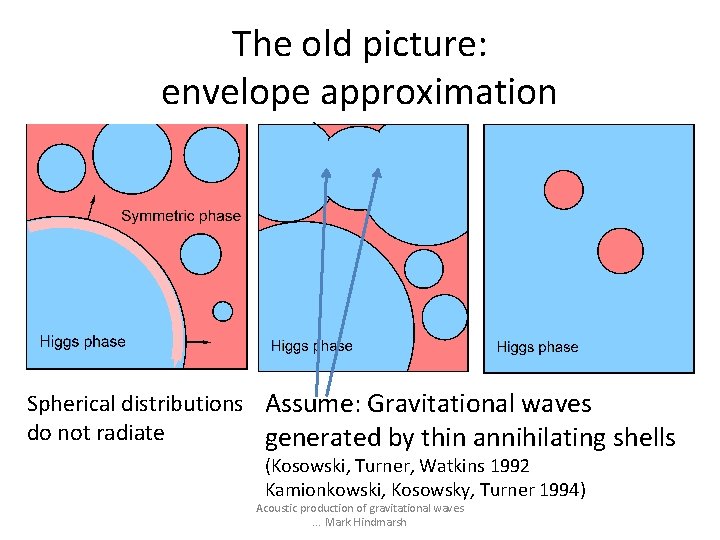 The old picture:
envelope approximation

Symmetric phase

Higgs phase

Higgs phase

Higgs phase

Spherical distributions do not radiate

Assume: Gravitational waves generated by thin annihilating shells
(Kosowski, Turner, Watkins 1992
Kamionkowski, Kosowsky, Turner 1994)

Acoustic production of gravitational waves
... Mark Hindmarsh